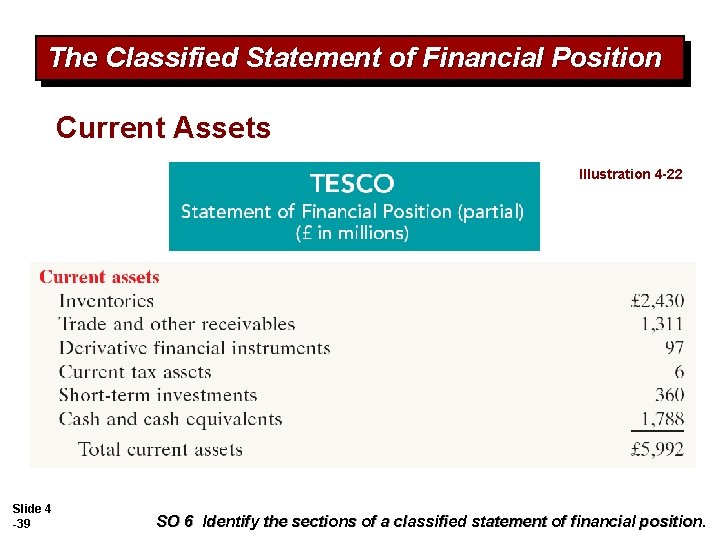 The Classified Statement of Financial Position

Current Assets

Illustration 4-22

TESCO
Statement of Financial Position (partial)
(£ in millions)

| Current assets | |
|---|---|
| Inventories | £2,430 |
| Trade and other receivables | 1,311 |
| Derivative financial instruments | 97 |
| Current tax assets | 6 |
| Short-term investments | 360 |
| Cash and cash equivalents | 1,788 |
| Total current assets | £5,992 |

Slide 4
-39

SO 6 Identify the sections of a classified statement of financial position.